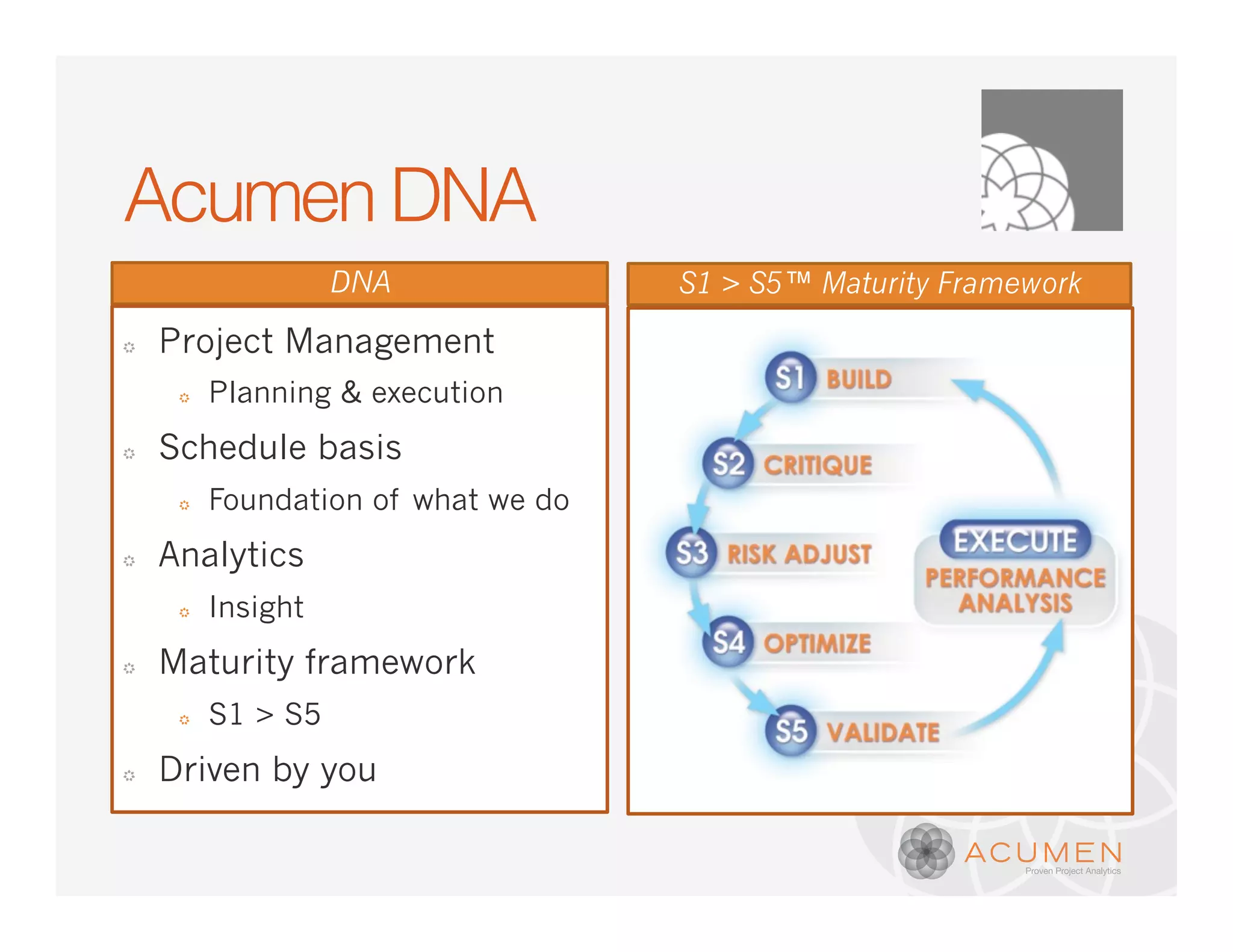 Acumen DNA

DNA

Project Management

Planning & execution

Schedule basis

Foundation of what we do

Analytics

Insight

Maturity framework

S1 > S5

Driven by you

S1 > S5™ Maturity Framework

S1 BUILD

S2 CRITIQUE

S3 RISK ADJUST

S4 OPTIMIZE

S5 VALIDATE

EXECUTE

PERFORMANCE ANALYSIS

ACUMEN
Proven Project Analytics